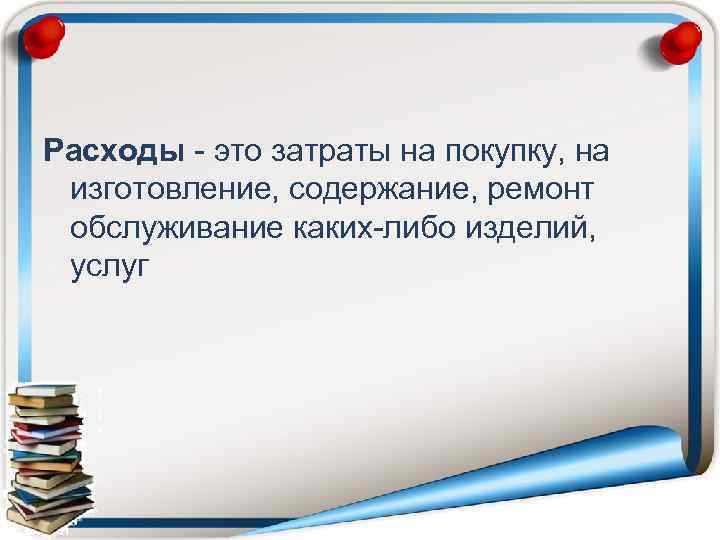 Расходы - это затраты на покупку, на изготовление, содержание, ремонт обслуживание каких-либо изделий, услуг